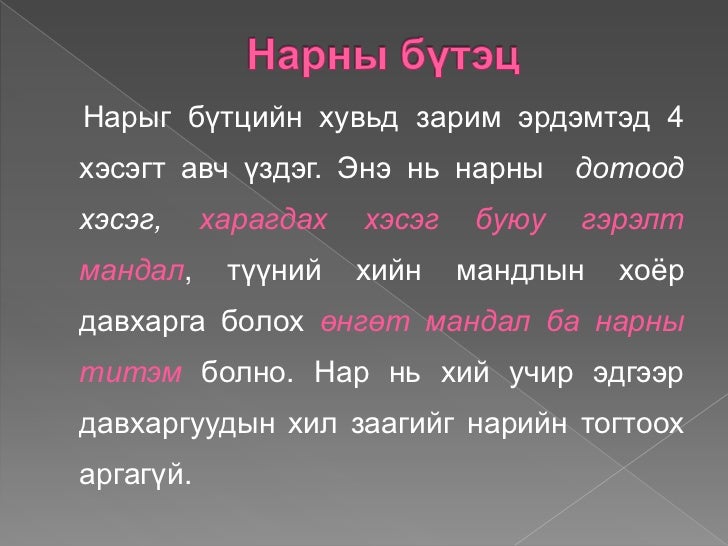 Нарны бүтэц

Нарыг бүтцийн хувьд зарим эрдэмтэд 4 хэсэгт авч үздэг. Энэ нь нарны дотоод хэсэг, харагдах хэсэг буюу гэрэлт мандал, түүний хийн мандлын хоёр давхарга болох өнгөт мандал ба нарны титэм болно. Нар нь хий учир эдгээр давхаргуудын хил заагийг нарийн тогтоох аргагүй.